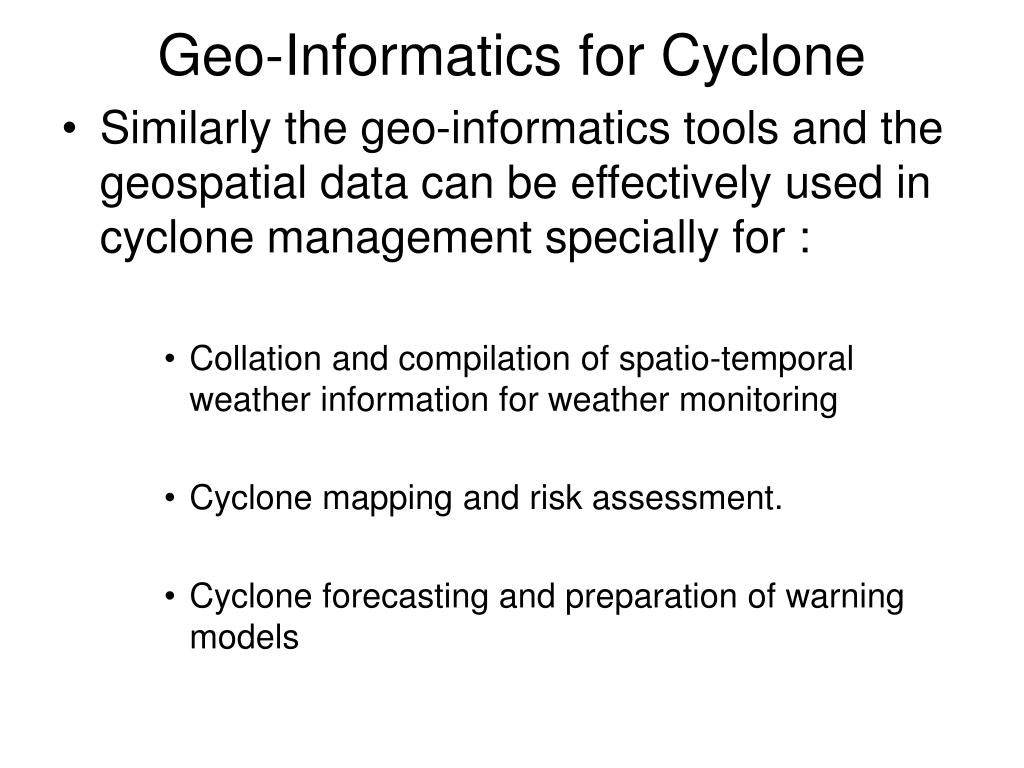 Geo-Informatics for Cyclone

• Similarly the geo-informatics tools and the geospatial data can be effectively used in cyclone management specially for :

• Collation and compilation of spatio-temporal weather information for weather monitoring

• Cyclone mapping and risk assessment.

• Cyclone forecasting and preparation of warning models